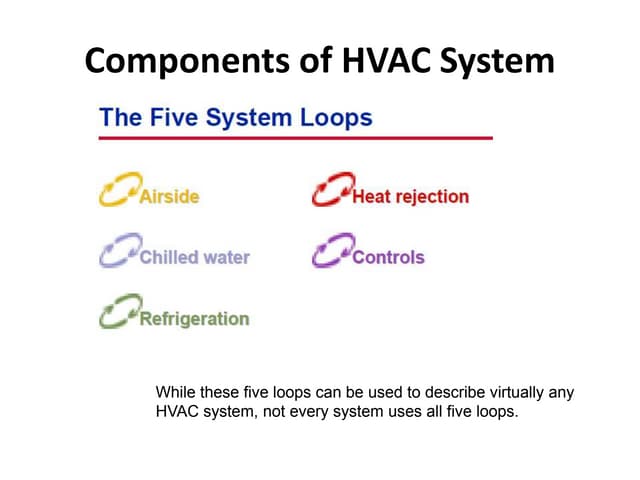 Components of HVAC System

The Five System Loops

Airside

Chilled water

Refrigeration

Heat rejection

Controls

While these five loops can be used to describe virtually any HVAC system, not every system uses all five loops.